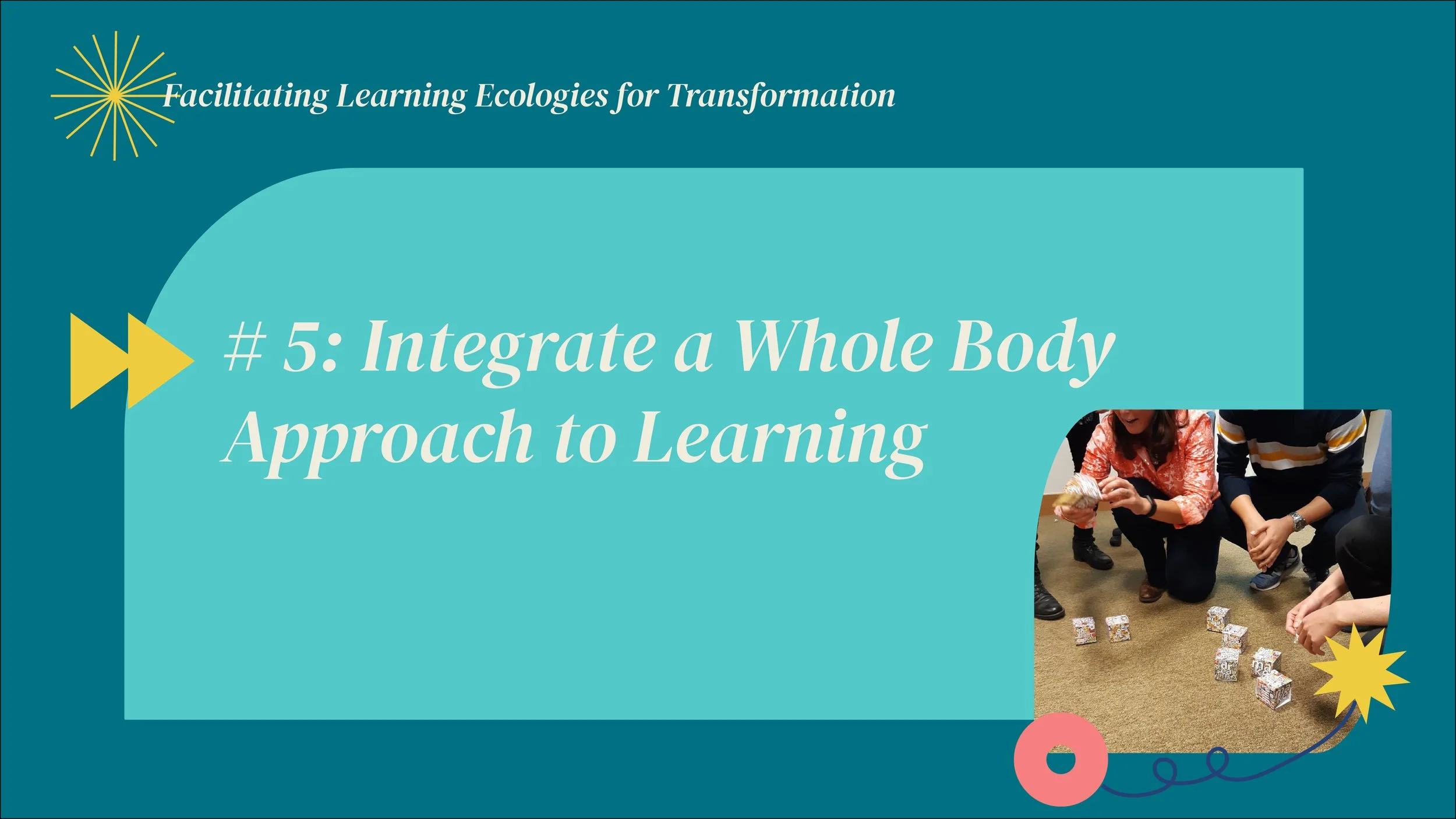 Facilitating Learning Ecologies for Transformation

# 5: Integrate a Whole Body Approach to Learning